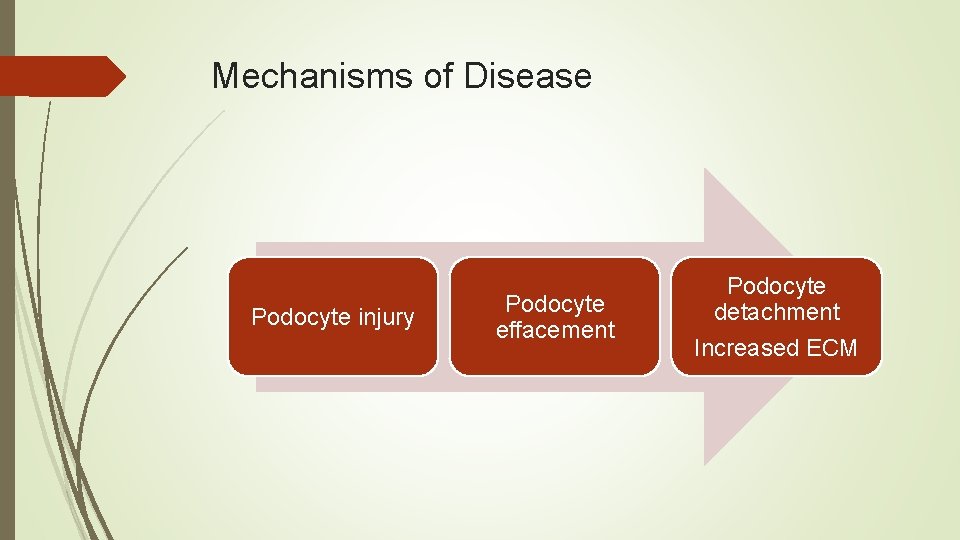 Mechanisms of Disease

Podocyte injury

Podocyte effacement

Podocyte detachment

Increased ECM